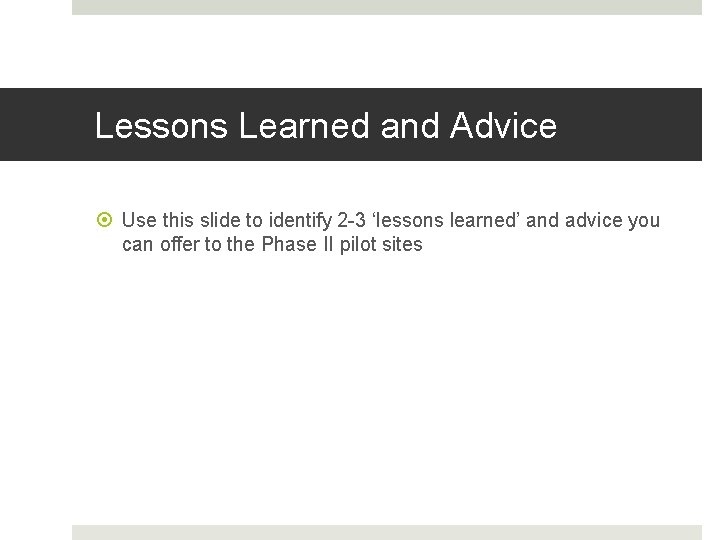 Lessons Learned and Advice

Use this slide to identify 2-3 ‘lessons learned’ and advice you can offer to the Phase II pilot sites